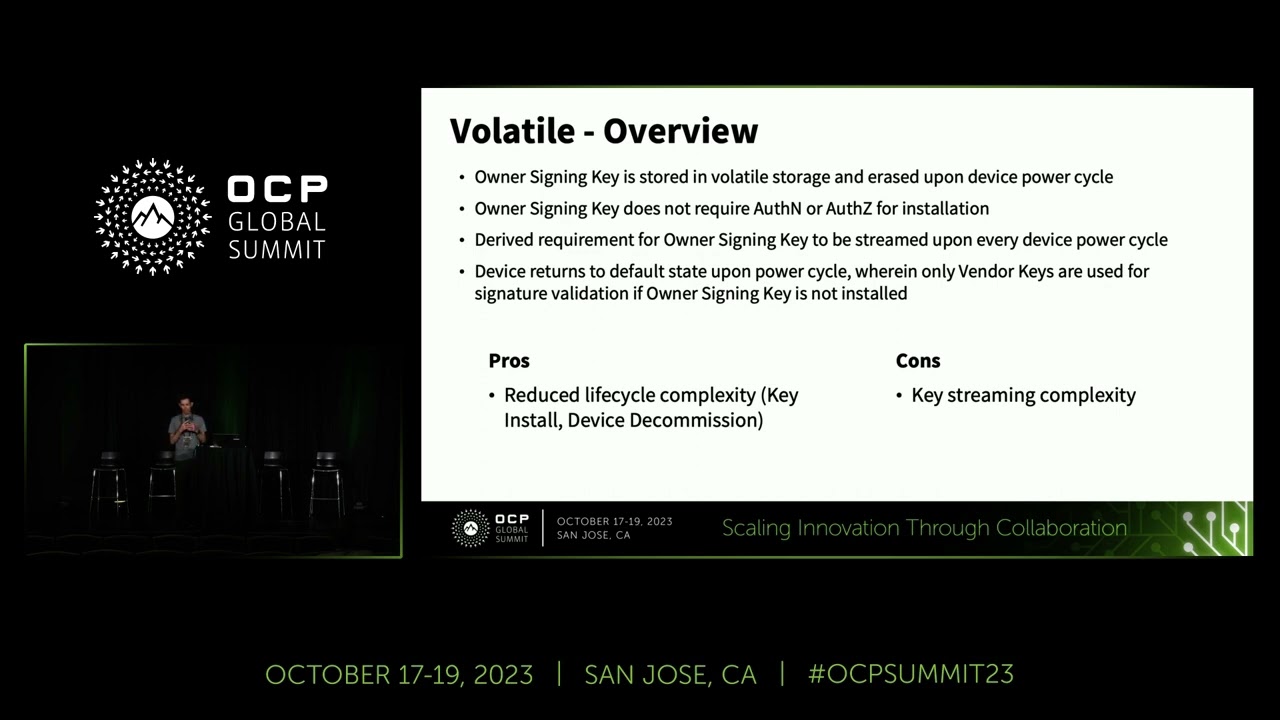 OCP GLOBAL SUMMIT

Volatile - Overview

• Owner Signing Key is stored in volatile storage and erased upon device power cycle
• Owner Signing Key does not require AuthN or AuthZ for installation
• Derived requirement for Owner Signing Key to be streamed upon every device power cycle
• Device returns to default state upon power cycle, wherein only Vendor Keys are used for signature validation if Owner Signing Key is not installed

Pros
• Reduced lifecycle complexity (Key Install, Device Decommission)

Cons
• Key streaming complexity

OCP GLOBAL SUMMIT | OCTOBER 17-19, 2023 SAN JOSE, CA

Scaling Innovation Through Collaboration

OCTOBER 17-19, 2023 | SAN JOSE, CA | #OCPSUMMIT23